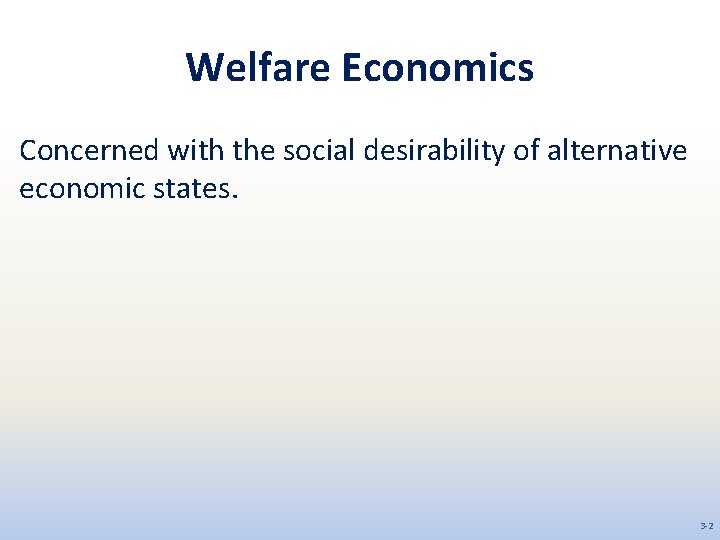 Welfare Economics

Concerned with the social desirability of alternative economic states.

3-2